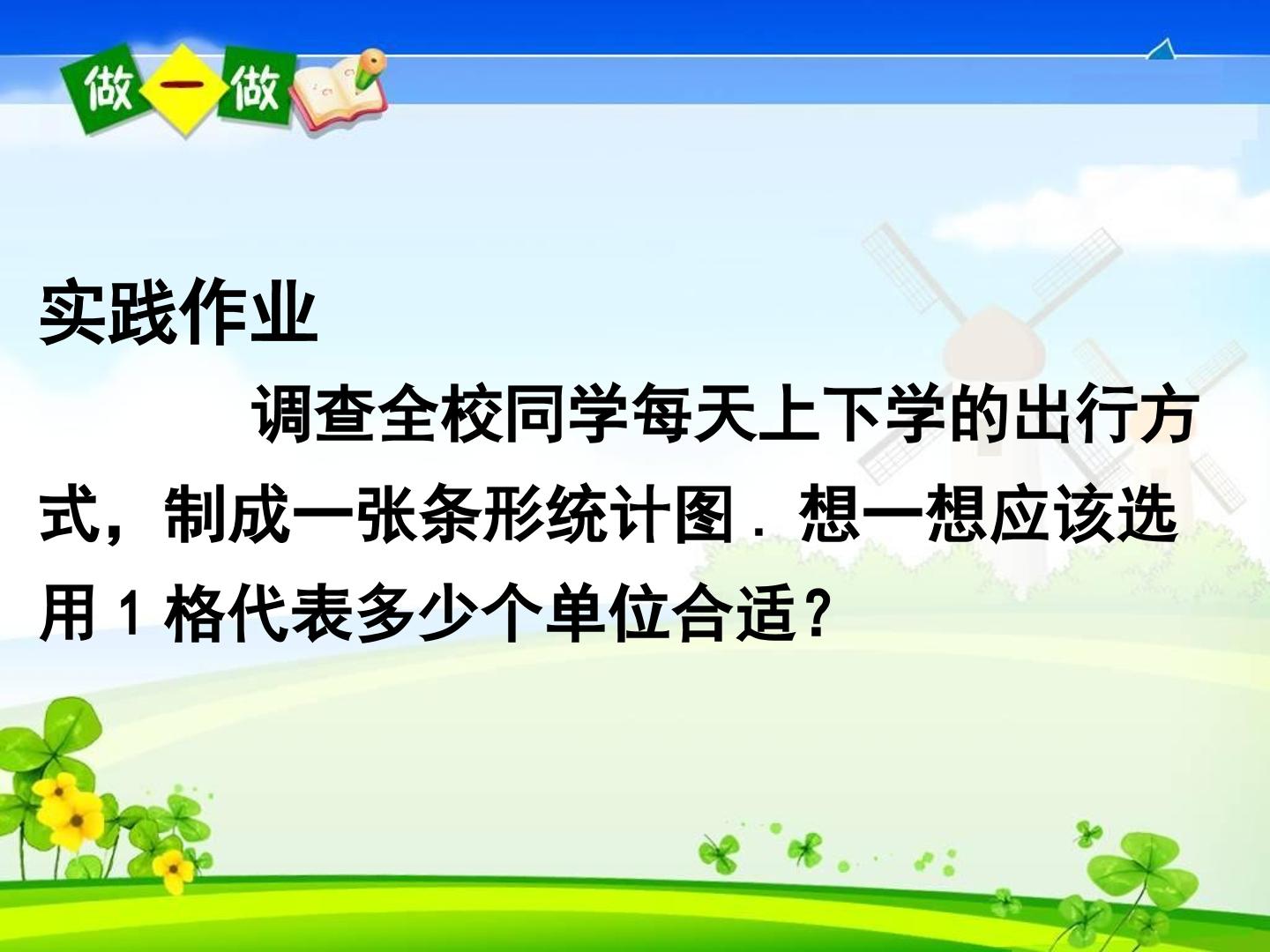 做一做

实践作业

调查全校同学每天上下学的出行方式，制成一张条形统计图．想一想应该选用1格代表多少个单位合适？